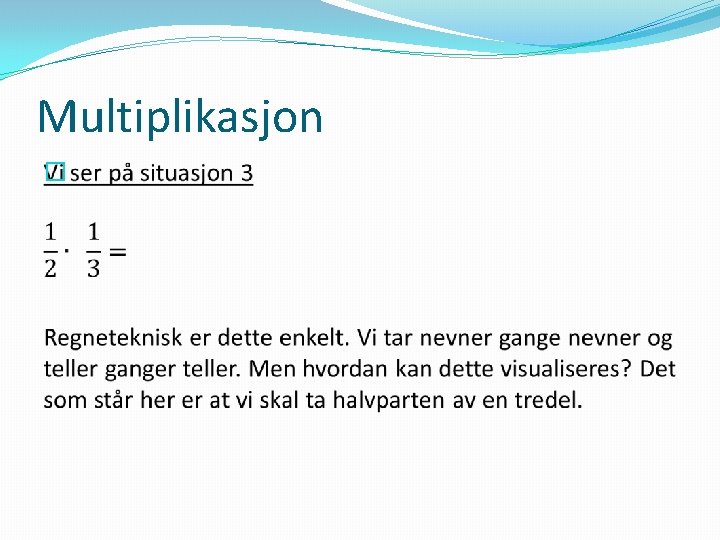 Multiplikasjon

Vi ser på situasjon 3

$\frac{1}{2} \cdot \frac{1}{3} =$

Regneteknisk er dette enkelt. Vi tar nevner gange nevner og teller ganger teller. Men hvordan kan dette visualiseres? Det som står her er at vi skal ta halvparten av en tredel.